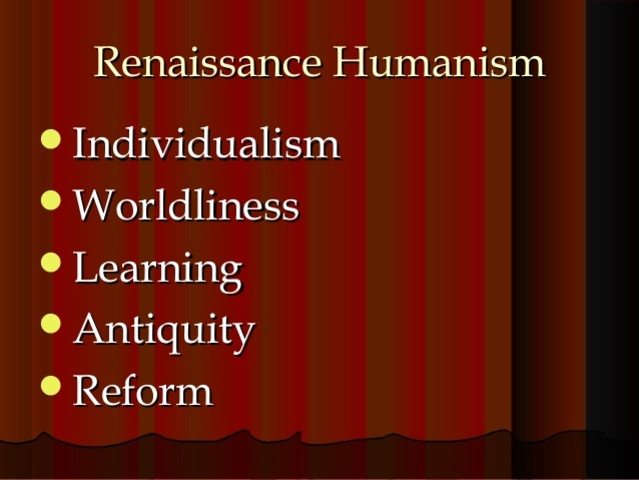 Renaissance Humanism

- Individualism
- Worldliness
- Learning
- Antiquity
- Reform